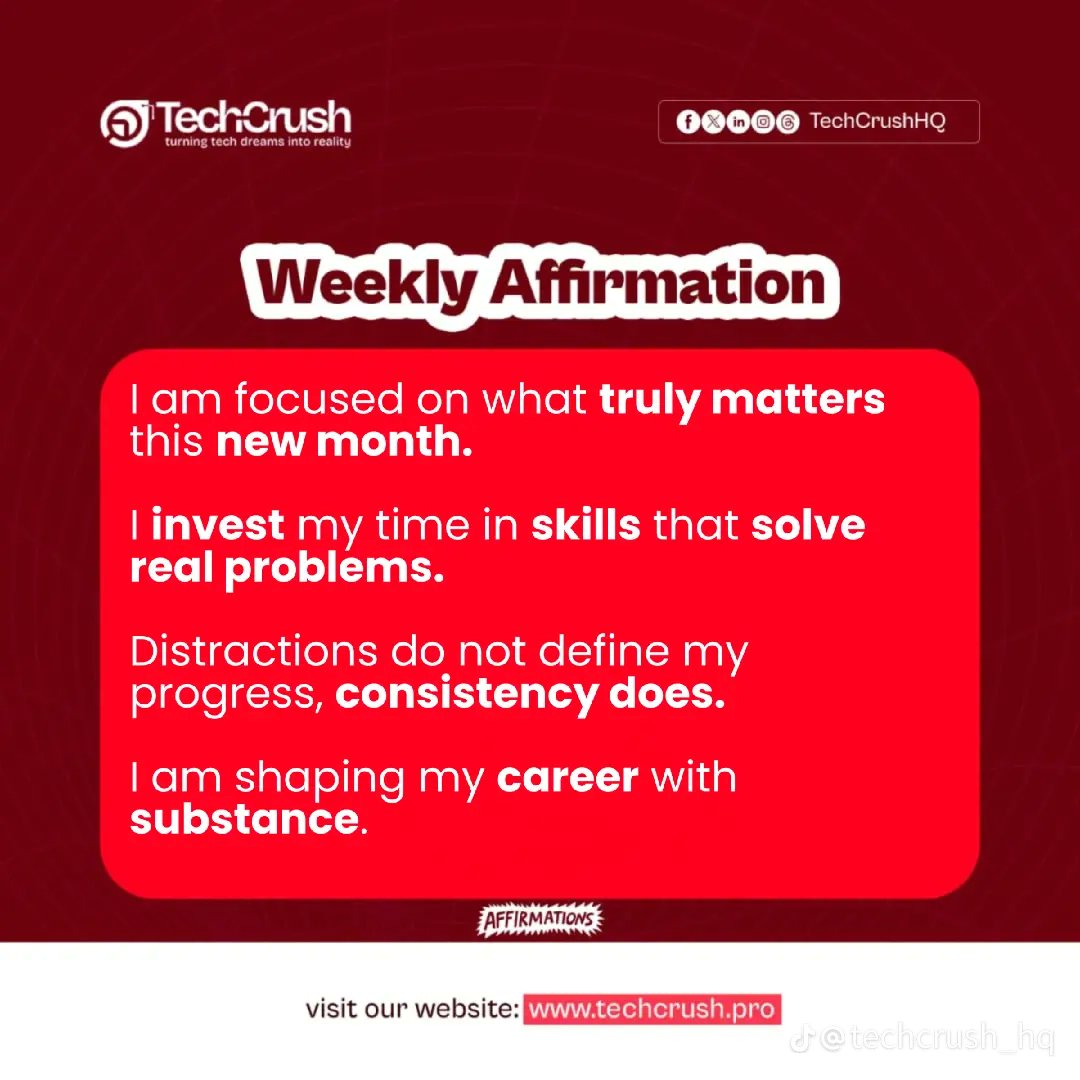 TechCrush
turning tech dreams into reality

TechCrushHQ

Weekly Affirmation

I am focused on what truly matters this new month.

I invest my time in skills that solve real problems.

Distractions do not define my progress, consistency does.

I am shaping my career with substance.

AFFIRMATIONS

visit our website: www.techcrush.pro

@techcrush_hq